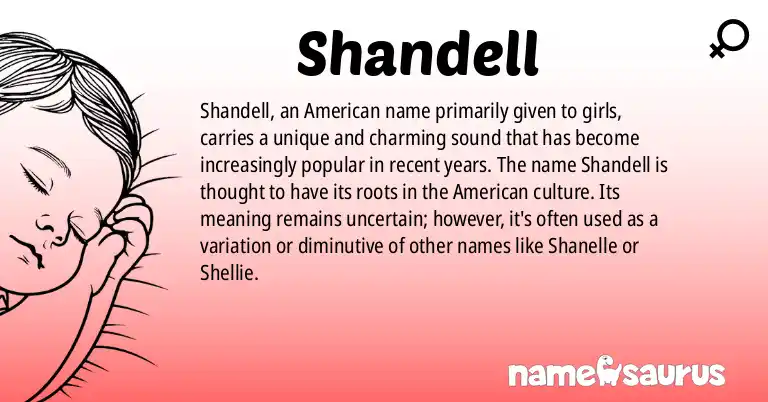 Shandell

Shandell, an American name primarily given to girls, carries a unique and charming sound that has become increasingly popular in recent years. The name Shandell is thought to have its roots in the American culture. Its meaning remains uncertain; however, it's often used as a variation or diminutive of other names like Shanelle or Shellie.

namesaurus